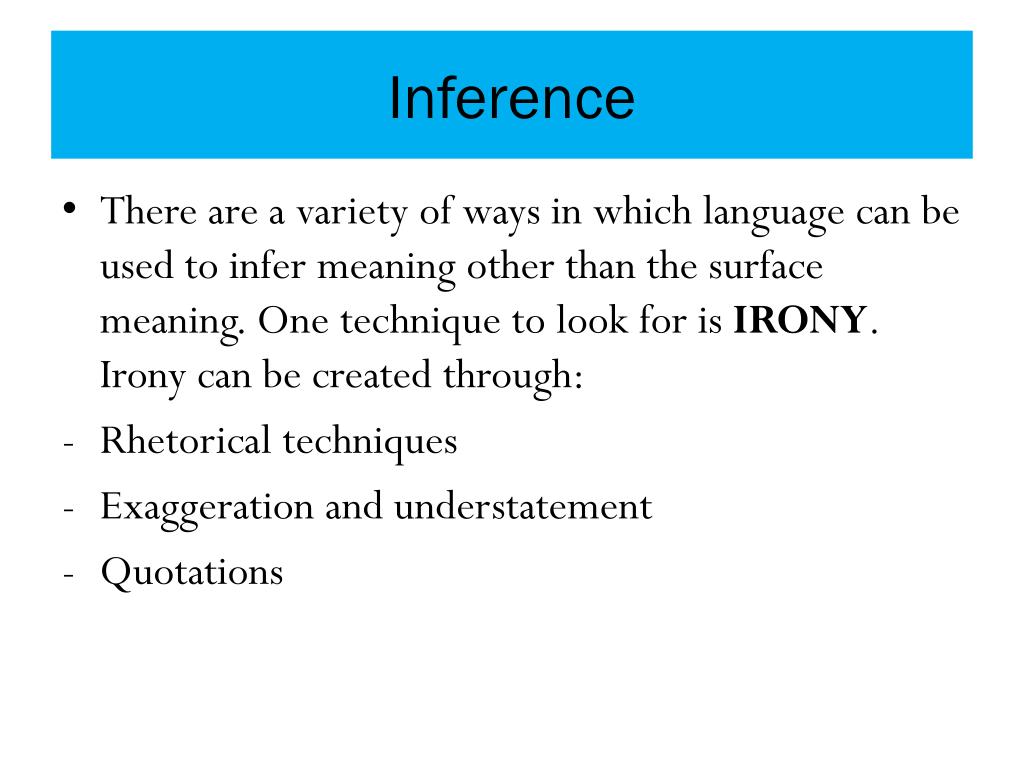 Inference

• There are a variety of ways in which language can be used to infer meaning other than the surface meaning. One technique to look for is **IRONY**. Irony can be created through:
- Rhetorical techniques
- Exaggeration and understatement
- Quotations